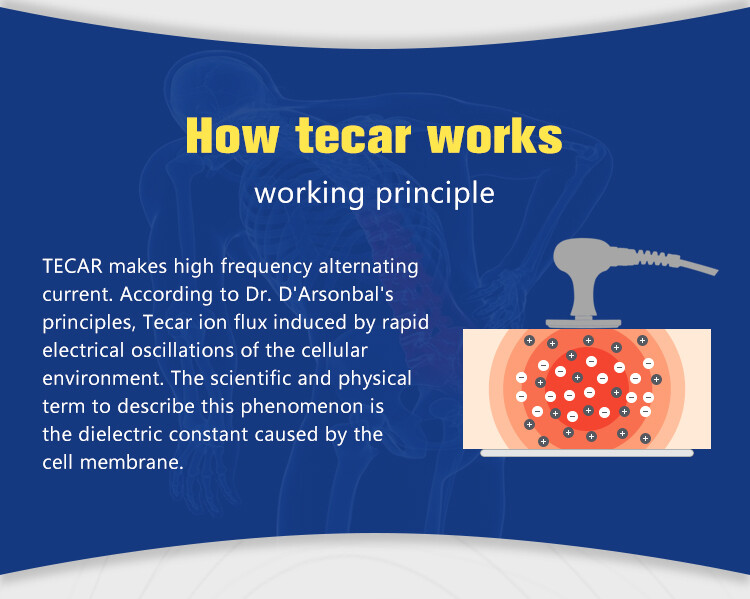 How tecar works

working principle

TECAR makes high frequency alternating current. According to Dr. D'Arsonbal's principles, Tecar ion flux induced by rapid electrical oscillations of the cellular environment. The scientific and physical term to describe this phenomenon is the dielectric constant caused by the cell membrane.